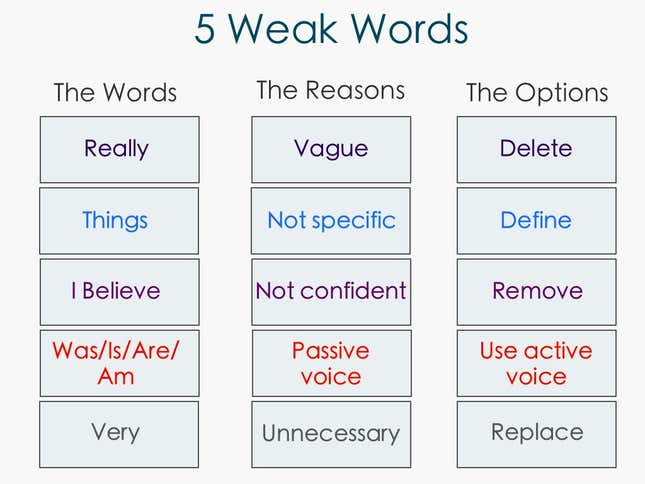 5 Weak Words

| The Words | The Reasons | The Options |
|---|---|---|
| Really | Vague | Delete |
| Things | Not specific | Define |
| I Believe | Not confident | Remove |
| Was/Is/Are/ Am | Passive voice | Use active voice |
| Very | Unnecessary | Replace |